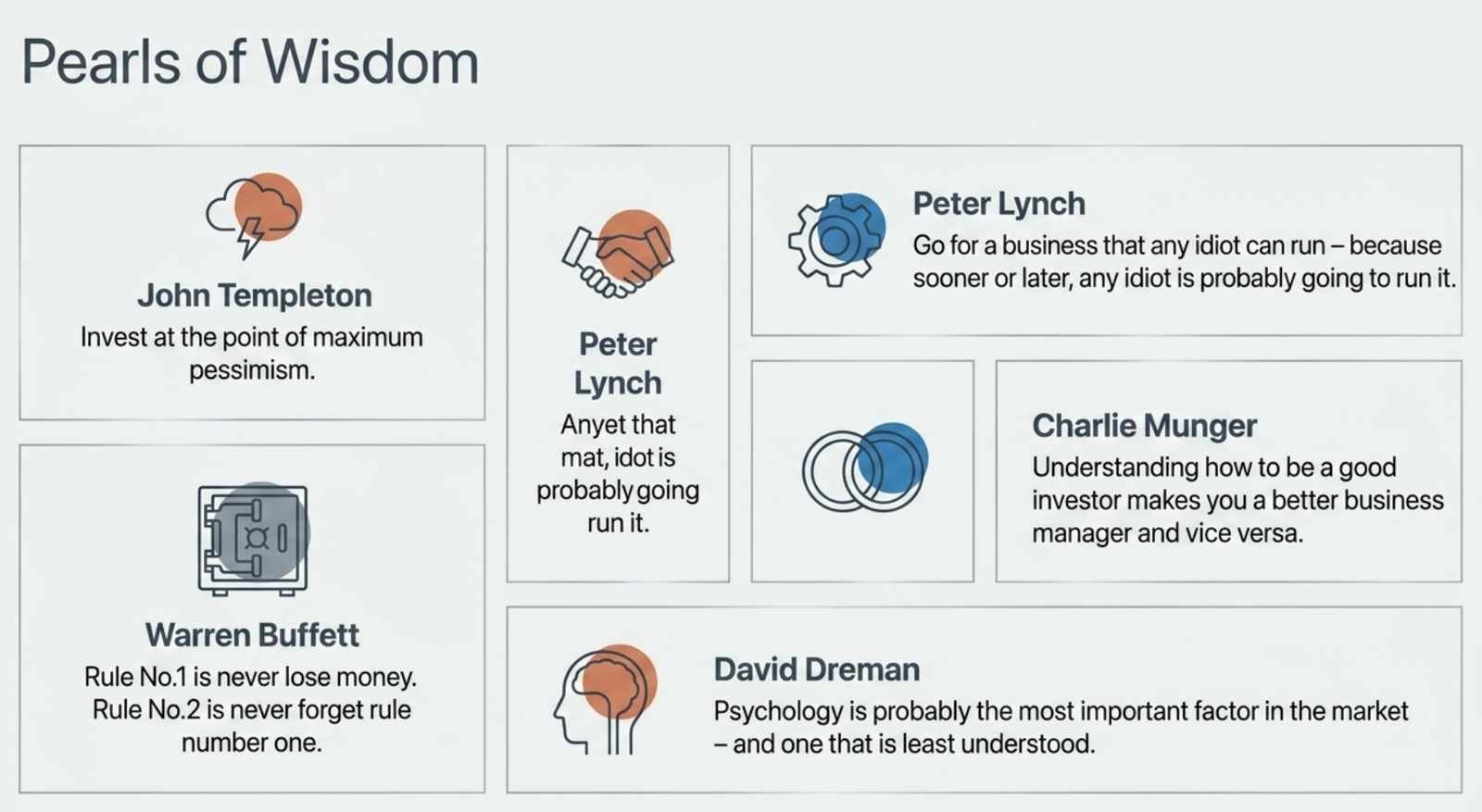 Pearls of Wisdom

John Templeton
Invest at the point of maximum pessimism.

Warren Buffett
Rule No.1 is never lose money. Rule No.2 is never forget rule number one.

Peter Lynch
Anyet that mat, idot is probably going run it.

Peter Lynch
Go for a business that any idiot can run – because sooner or later, any idiot is probably going to run it.

Charlie Munger
Understanding how to be a good investor makes you a better business manager and vice versa.

David Dreman
Psychology is probably the most important factor in the market – and one that is least understood.